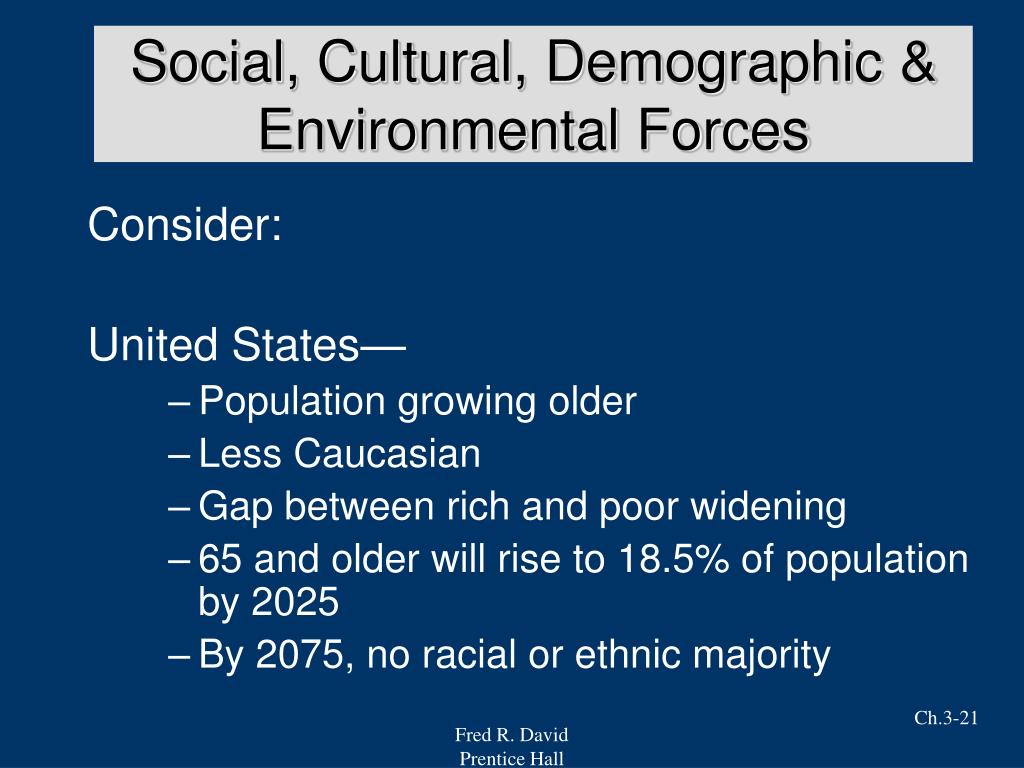 Social, Cultural, Demographic & Environmental Forces

Consider:

United States—
– Population growing older
– Less Caucasian
– Gap between rich and poor widening
– 65 and older will rise to 18.5% of population by 2025
– By 2075, no racial or ethnic majority

Ch.3-21

Fred R. David
Prentice Hall